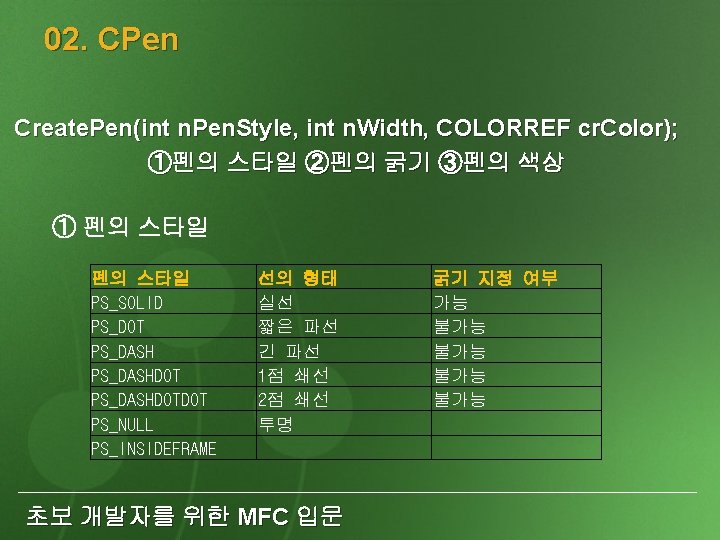 02. CPen

CreatePen(int nPenStyle, int nWidth, COLORREF crColor);
①펜의 스타일 ②펜의 굵기 ③펜의 색상

① 펜의 스타일

| 펜의 스타일 | 선의 형태 | 굵기 지정 여부 |
|---|---|---|
| PS_SOLID | 실선 | 가능 |
| PS_DOT | 짧은 파선 | 불가능 |
| PS_DASH | 긴 파선 | 불가능 |
| PS_DASHDOT | 1점 쇄선 | 불가능 |
| PS_DASHDOTDOT | 2점 쇄선 | 불가능 |
| PS_NULL | 투명 | |
| PS_INSIDEFRAME | | |

초보 개발자를 위한 MFC 입문